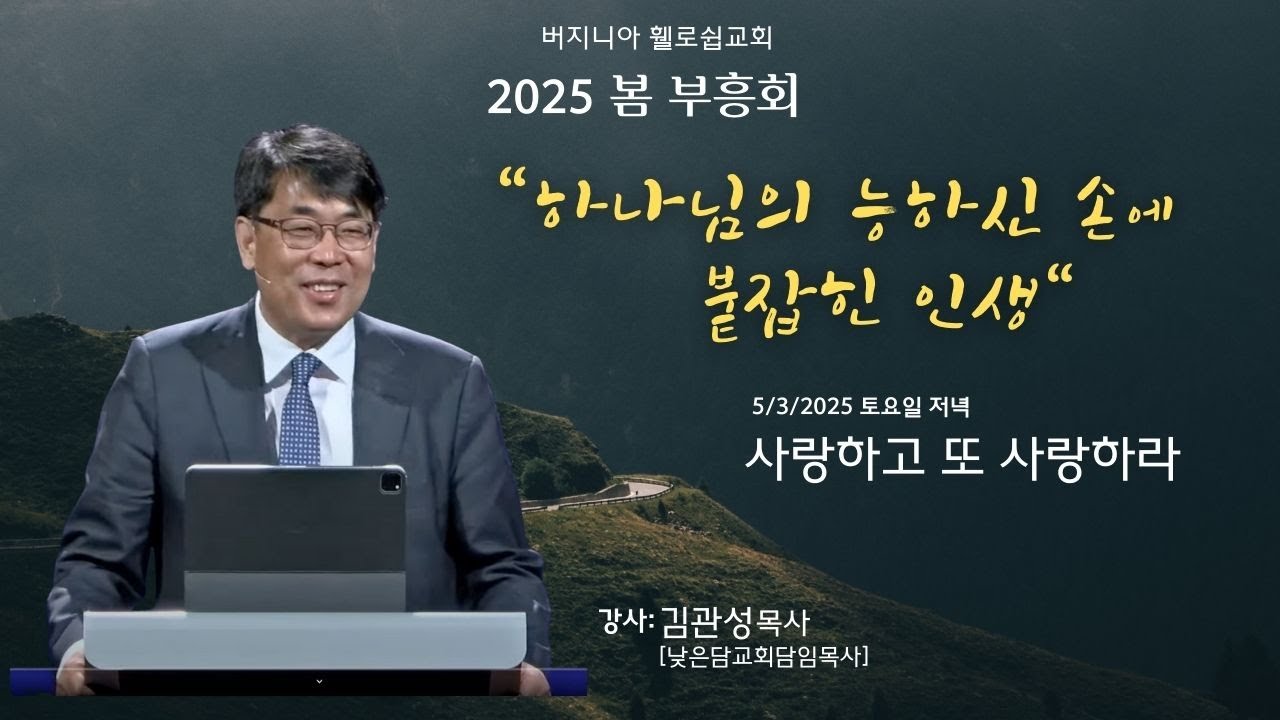 버지니아 휄로쉽교회

2025 봄 부흥회

"하나님의 능하신 손에 붙잡힌 인생"

5/3/2025 토요일 저녁

사랑하고 또 사랑하라

강사: 김관성목사
[낮은담교회담임목사]